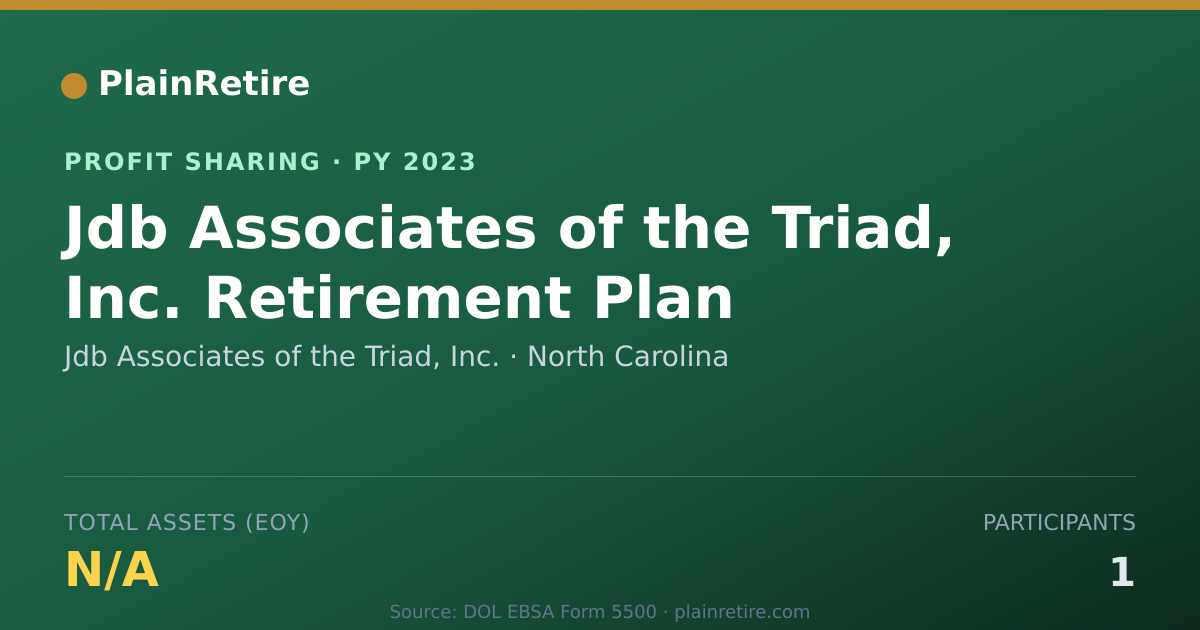 PlainRetire

PROFIT SHARING · PY 2023

Jdb Associates of the Triad, Inc. Retirement Plan

Jdb Associates of the Triad, Inc. · North Carolina

TOTAL ASSETS (EOY)
N/A

PARTICIPANTS
1

Source: DOL EBSA Form 5500 · plainretire.com